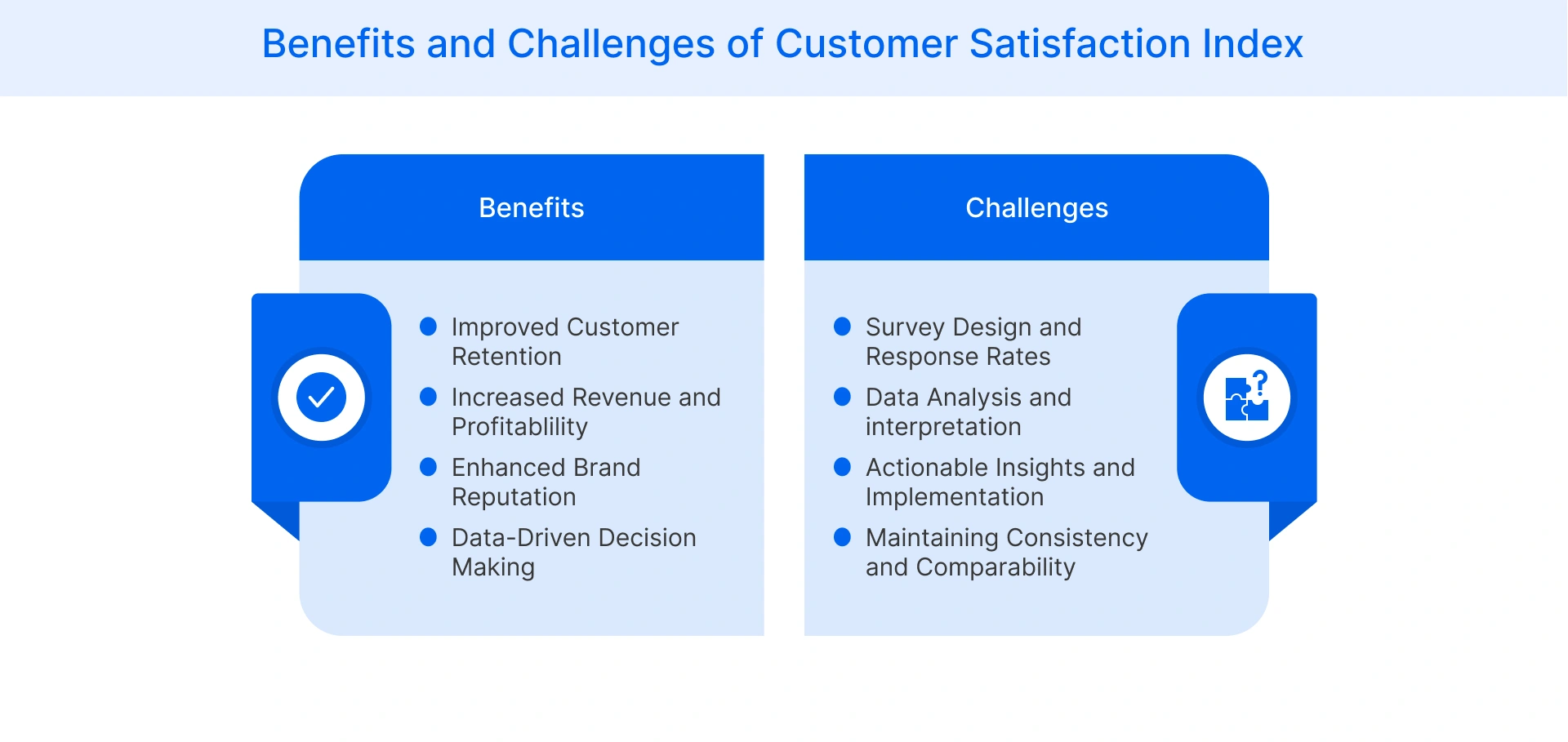 Benefits and Challenges of Customer Satisfaction Index

Benefits

- Improved Customer Retention
- Increased Revenue and Profitablility
- Enhanced Brand Reputation
- Data-Driven Decision Making

Challenges

- Survey Design and Response Rates
- Data Analysis and interpretation
- Actionable Insights and Implementation
- Maintaining Consistency and Comparability